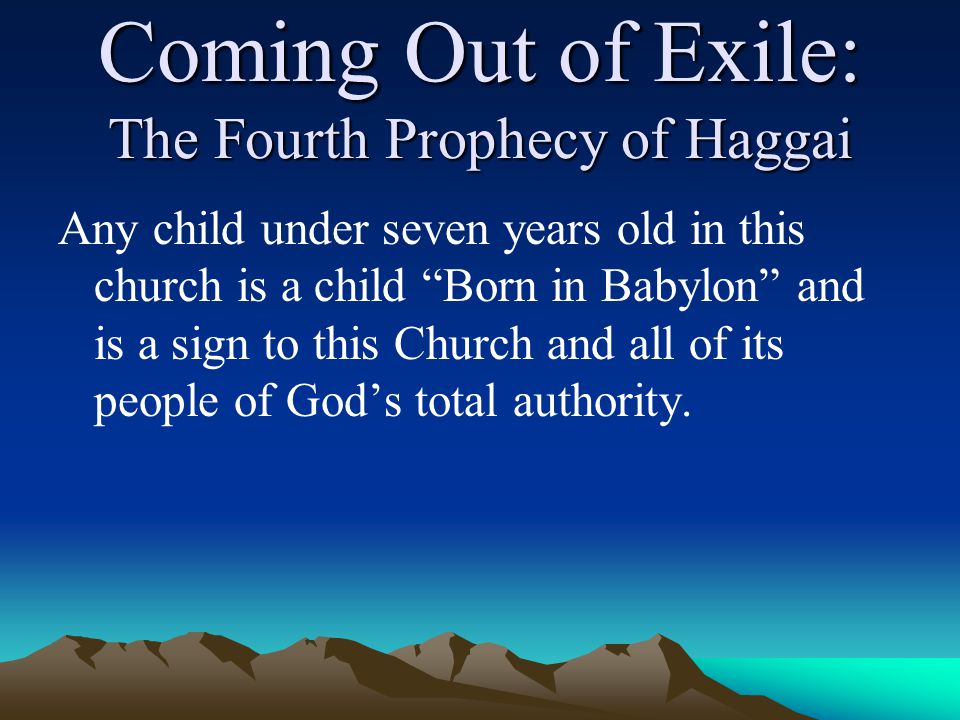 Coming Out of Exile:
The Fourth Prophecy of Haggai

Any child under seven years old in this church is a child “Born in Babylon” and is a sign to this Church and all of its people of God’s total authority.